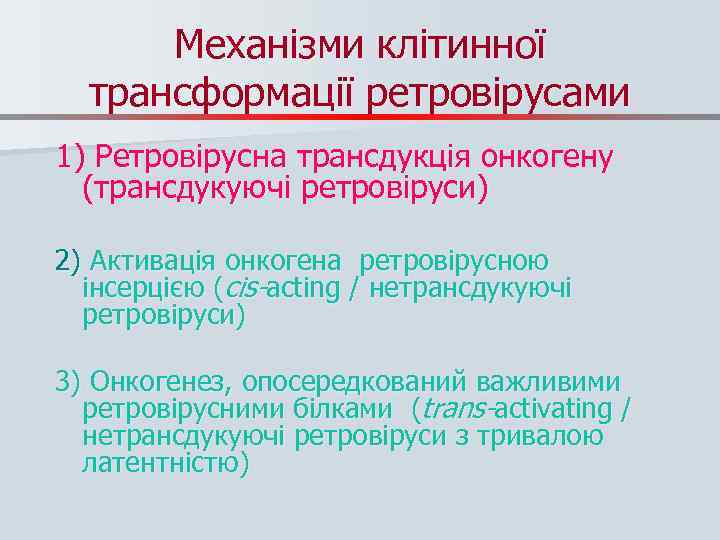 Механізми клітинної трансформації ретровірусами

1) Ретровірусна трансдукція онкогену (трансдукуючі ретровіруси)

2) Активація онкогена ретровірусною інсерцією (cis-acting / нетрансдукуючі ретровіруси)

3) Онкогенез, опосередкований важливими ретровірусними білками (trans-activating / нетрансдукуючі ретровіруси з тривалою латентністю)